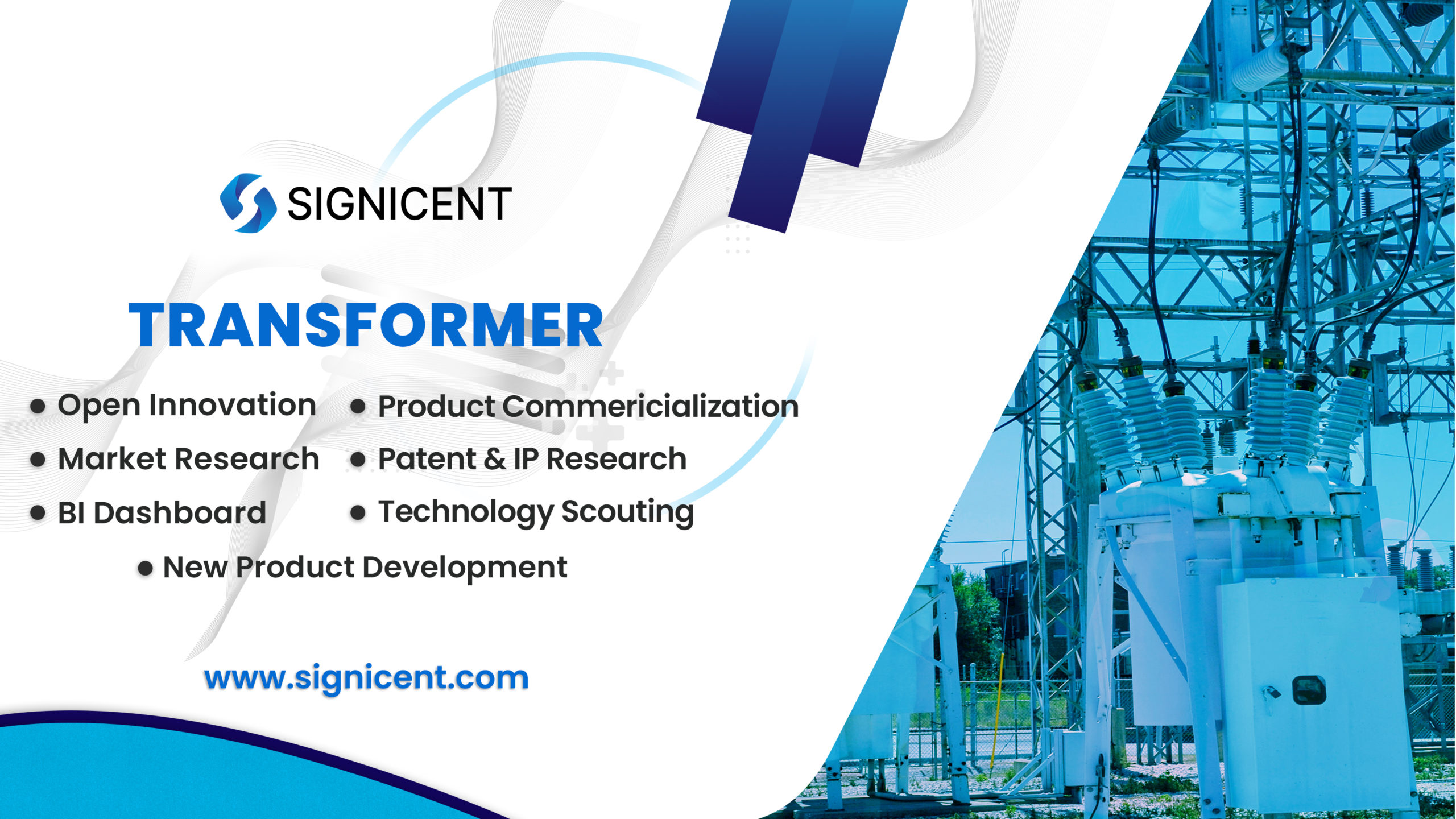 SIGNICENT

TRANSFORMER

• Open Innovation
• Market Research
• BI Dashboard

• Product Commericialization
• Patent & IP Research
• Technology Scouting

• New Product Development

www.signicent.com